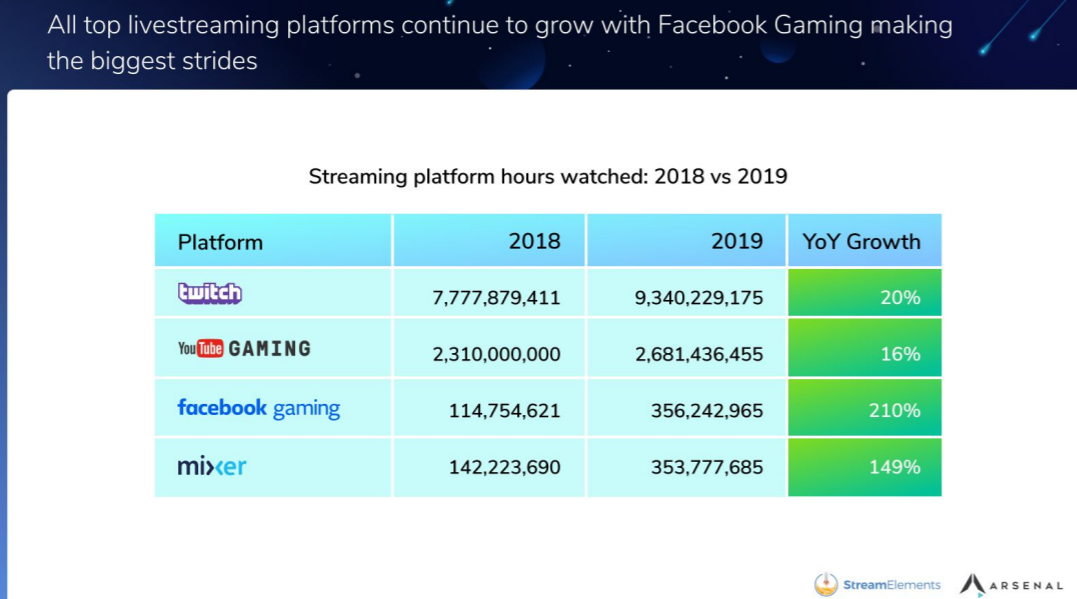 All top livestreaming platforms continue to grow with Facebook Gaming making the biggest strides

Streaming platform hours watched: 2018 vs 2019

| Platform | 2018 | 2019 | YoY Growth |
|---|---|---|---|
| twitch | 7,777,879,411 | 9,340,229,175 | 20% |
| YouTube GAMING | 2,310,000,000 | 2,681,436,455 | 16% |
| facebook gaming | 114,754,621 | 356,242,965 | 210% |
| mixer | 142,223,690 | 353,777,685 | 149% |

StreamElements ARSENAL